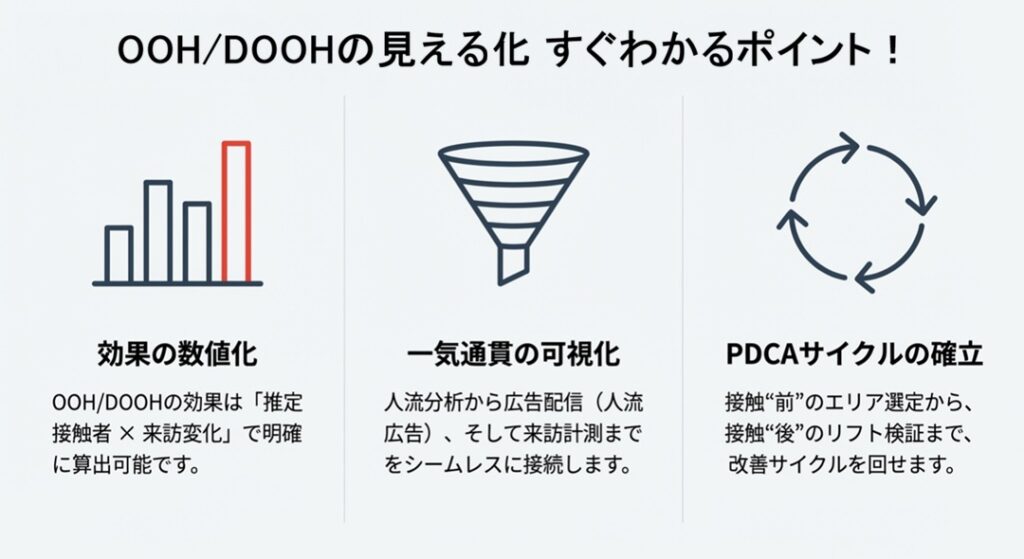 OOH/DOOHの見える化 すぐわかるポイント！

効果の数値化

OOH/DOOHの効果は「推定接触者 × 来訪変化」で明確に算出可能です。

一気通貫の可視化

人流分析から広告配信（人流広告）、そして来訪計測までをシームレスに接続します。

PDCAサイクルの確立

接触“前”のエリア選定から、接触“後”のリフト検証まで、改善サイクルを回せます。